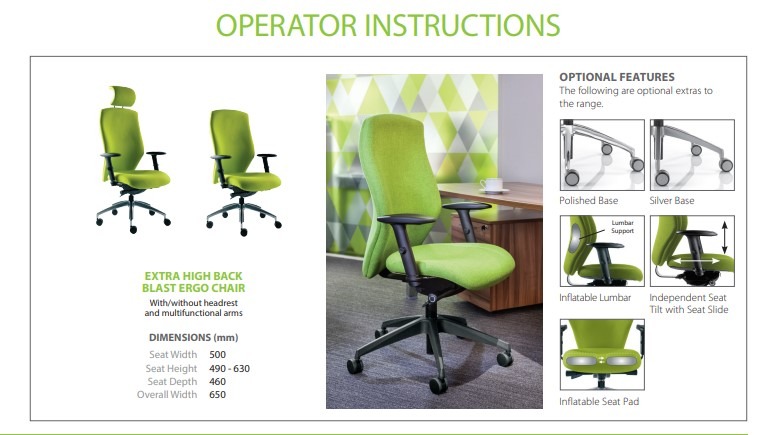 OPERATOR INSTRUCTIONS

EXTRA HIGH BACK BLAST ERGO CHAIR

With/without headrest and multifunctional arms

DIMENSIONS (mm)

| | |
|---|---|
| Seat Width | 500 |
| Seat Height | 490 - 630 |
| Seat Depth | 460 |
| Overall Width | 650 |

OPTIONAL FEATURES

The following are optional extras to the range.

Polished Base

Silver Base

Lumbar Support

Inflatable Lumbar

Independent Seat Tilt with Seat Slide

Inflatable Seat Pad